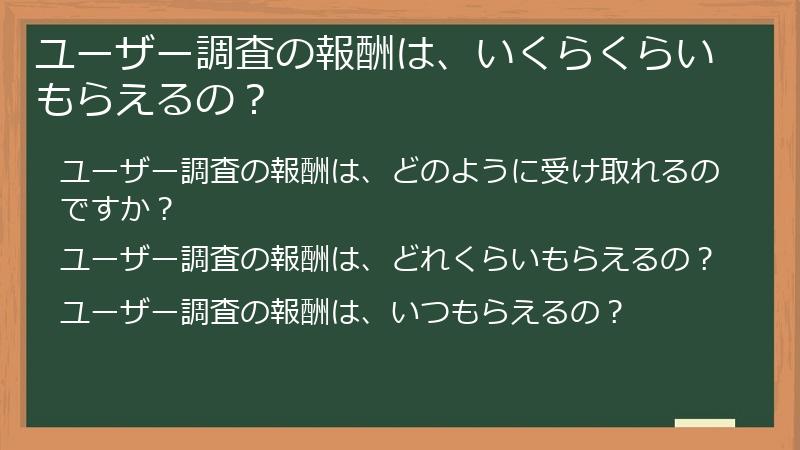 ユーザー調査の報酬は、いくらくらいもらえるの？

ユーザー調査の報酬は、どのように受け取れるのですか？

ユーザー調査の報酬は、どれくらいもらえるの？

ユーザー調査の報酬は、いつもらえるの？